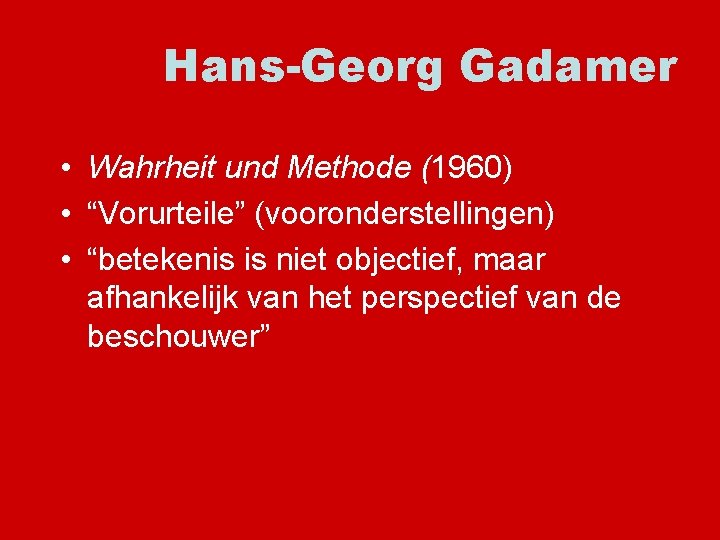 Hans-Georg Gadamer

• Wahrheit und Methode (1960)
• “Vorurteile” (vooronderstellingen)
• “betekenis is niet objectief, maar afhankelijk van het perspectief van de beschouwer”